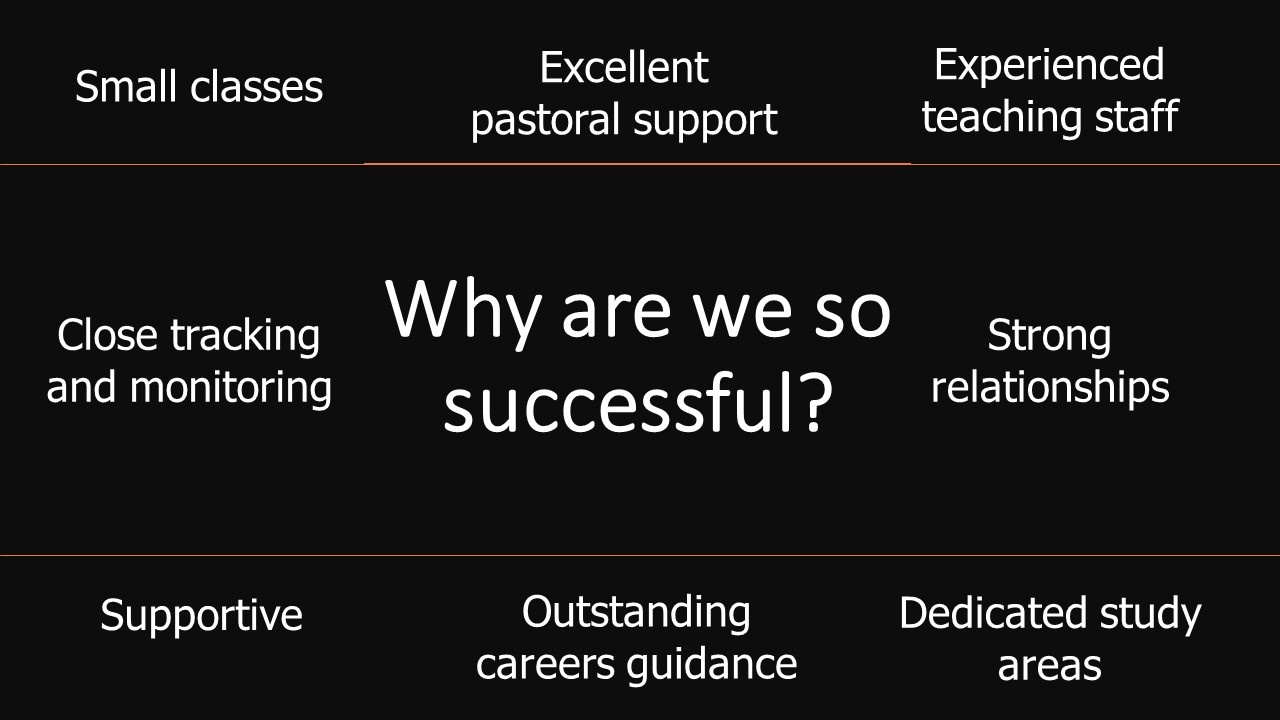 Small classes

Excellent pastoral support

Experienced teaching staff

Close tracking and monitoring

Why are we so successful?

Strong relationships

Supportive

Outstanding careers guidance

Dedicated study areas